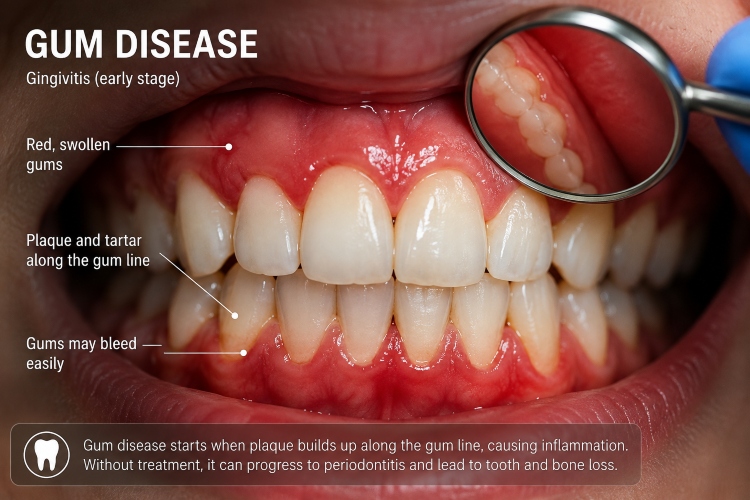 GUM DISEASE
Gingivitis (early stage)

Red, swollen gums

Plaque and tartar along the gum line

Gums may bleed easily

Gum disease starts when plaque builds up along the gum line, causing inflammation. Without treatment, it can progress to periodontitis and lead to tooth and bone loss.